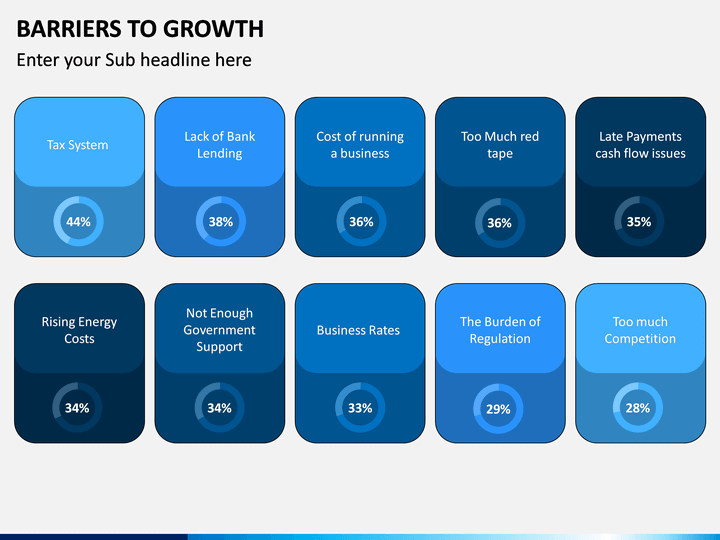 BARRIERS TO GROWTH

Enter your Sub headline here

Tax System

44%

Lack of Bank Lending

38%

Cost of running a business

36%

Too Much red tape

36%

Late Payments cash flow issues

35%

Rising Energy Costs

34%

Not Enough Government Support

34%

Business Rates

33%

The Burden of Regulation

29%

Too much Competition

28%